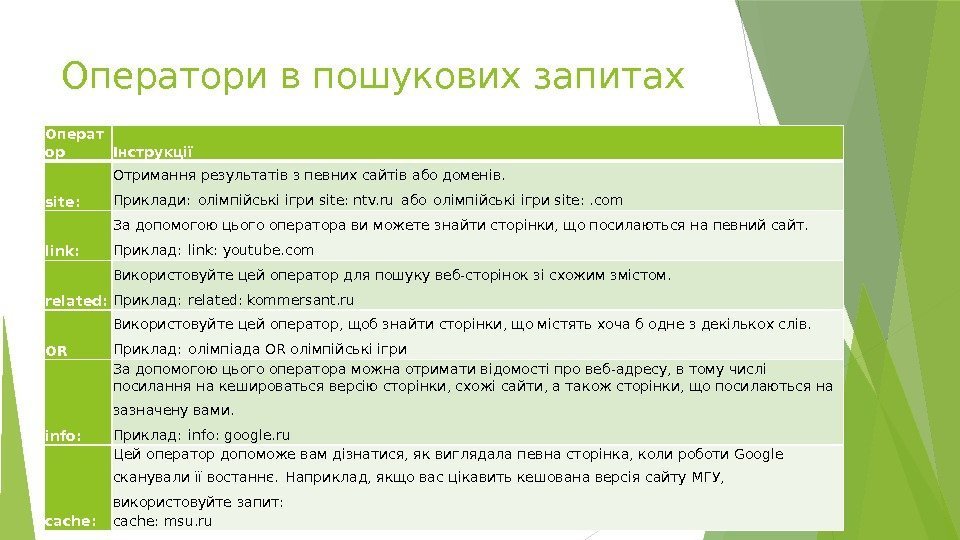 Оператори в пошукових запитах

| Оператор | Інструкції |
|---|---|
| site: | Отримання результатів з певних сайтів або доменів. Приклади: олімпійські ігри site: ntv.ru або олімпійські ігри site: .com |
| link: | За допомогою цього оператора ви можете знайти сторінки, що посилаються на певний сайт. Приклад: link: youtube.com |
| related: | Використовуйте цей оператор для пошуку веб-сторінок зі схожим змістом. Приклад: related: kommersant.ru |
| OR | Використовуйте цей оператор, щоб знайти сторінки, що містять хоча б одне з декількох слів. Приклад: олімпіада OR олімпійські ігри |
| info: | За допомогою цього оператора можна отримати відомості про веб-адресу, в тому числі посилання на кешироваться версію сторінки, схожі сайти, а також сторінки, що посилаються на зазначену вами. Приклад: info: google.ru |
| cache: | Цей оператор допоможе вам дізнатися, як виглядала певна сторінка, коли роботи Google сканували її востаннє. Наприклад, якщо вас цікавить кешована версія сайту МГУ, використовуйте запит: cache: msu.ru |